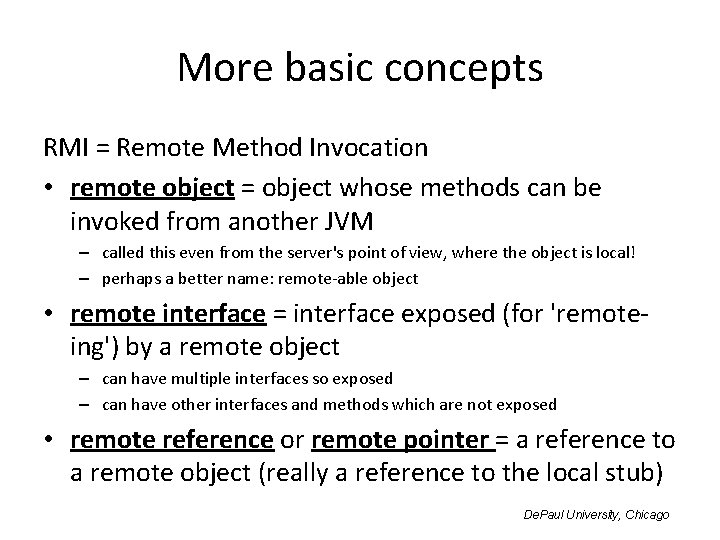 More basic concepts

RMI = Remote Method Invocation

• remote object = object whose methods can be invoked from another JVM
  – called this even from the server's point of view, where the object is local!
  – perhaps a better name: remote-able object

• remote interface = interface exposed (for 'remoteing') by a remote object
  – can have multiple interfaces so exposed
  – can have other interfaces and methods which are not exposed

• remote reference or remote pointer = a reference to a remote object (really a reference to the local stub)

DePaul University, Chicago